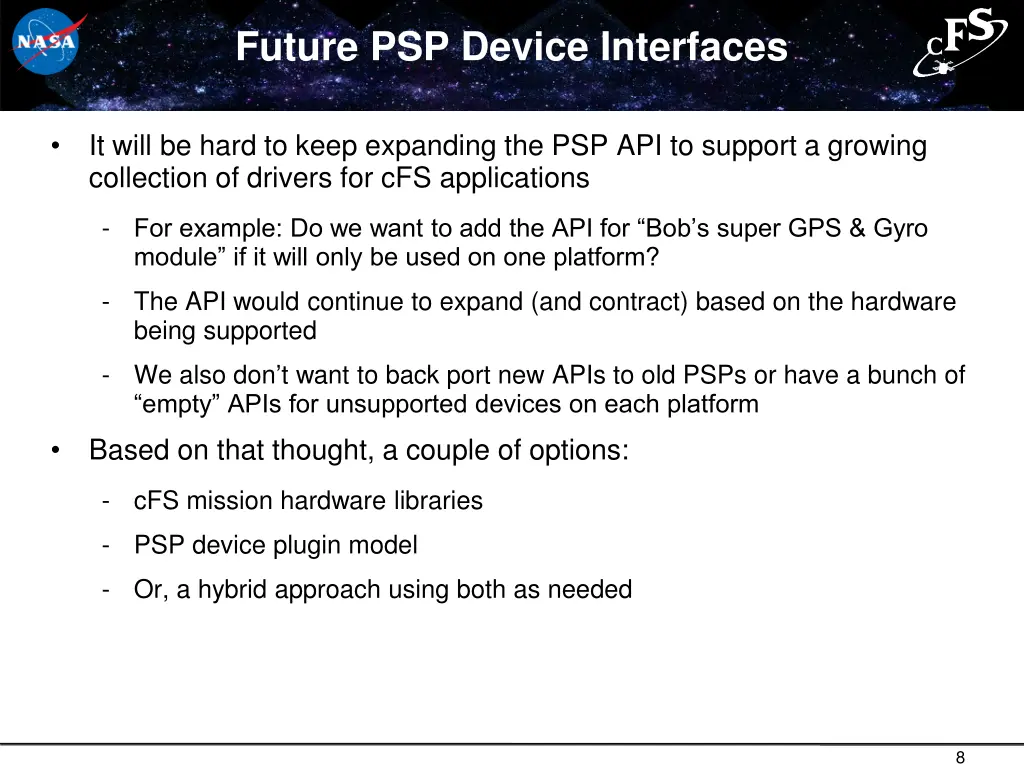 NASA

Future PSP Device Interfaces

cFS

• It will be hard to keep expanding the PSP API to support a growing collection of drivers for cFS applications

- For example: Do we want to add the API for “Bob’s super GPS & Gyro module” if it will only be used on one platform?

- The API would continue to expand (and contract) based on the hardware being supported

- We also don’t want to back port new APIs to old PSPs or have a bunch of “empty” APIs for unsupported devices on each platform

• Based on that thought, a couple of options:

- cFS mission hardware libraries

- PSP device plugin model

- Or, a hybrid approach using both as needed

8